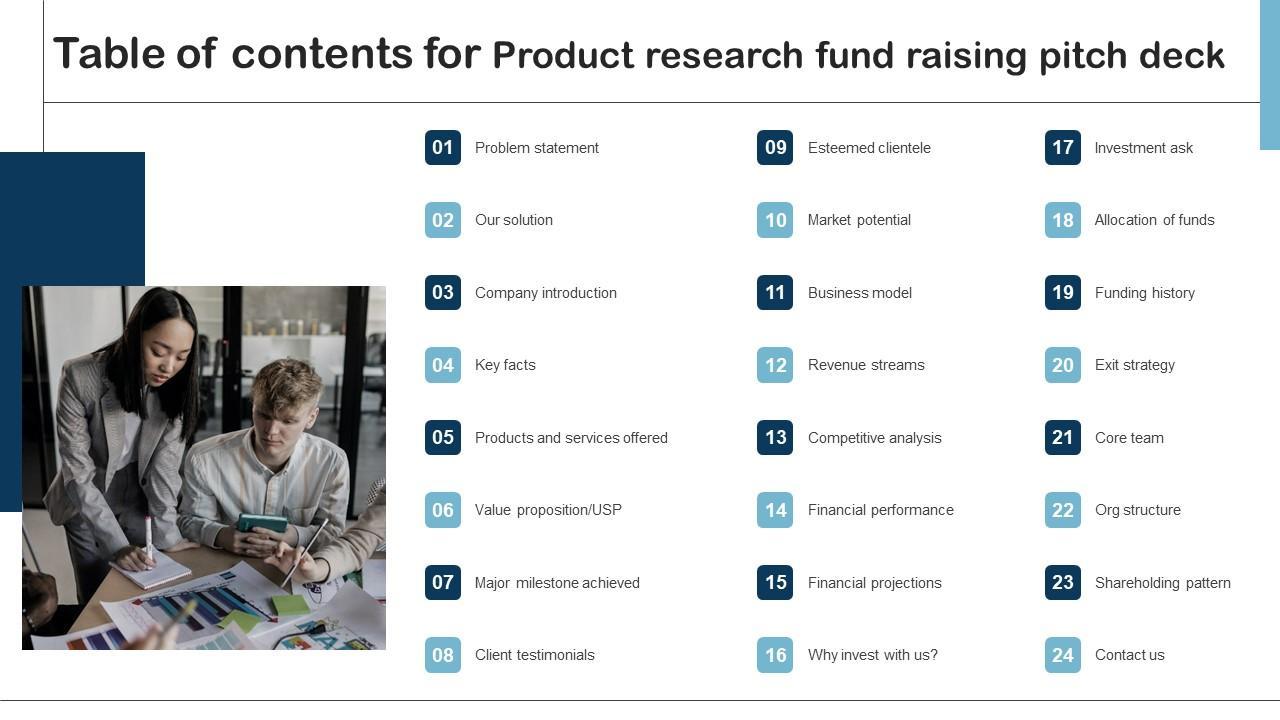 Table of contents for Product research fund raising pitch deck

01 Problem statement
02 Our solution
03 Company introduction
04 Key facts
05 Products and services offered
06 Value proposition/USP
07 Major milestone achieved
08 Client testimonials

09 Esteemed clientele
10 Market potential
11 Business model
12 Revenue streams
13 Competitive analysis
14 Financial performance
15 Financial projections
16 Why invest with us?

17 Investment ask
18 Allocation of funds
19 Funding history
20 Exit strategy
21 Core team
22 Org structure
23 Shareholding pattern
24 Contact us